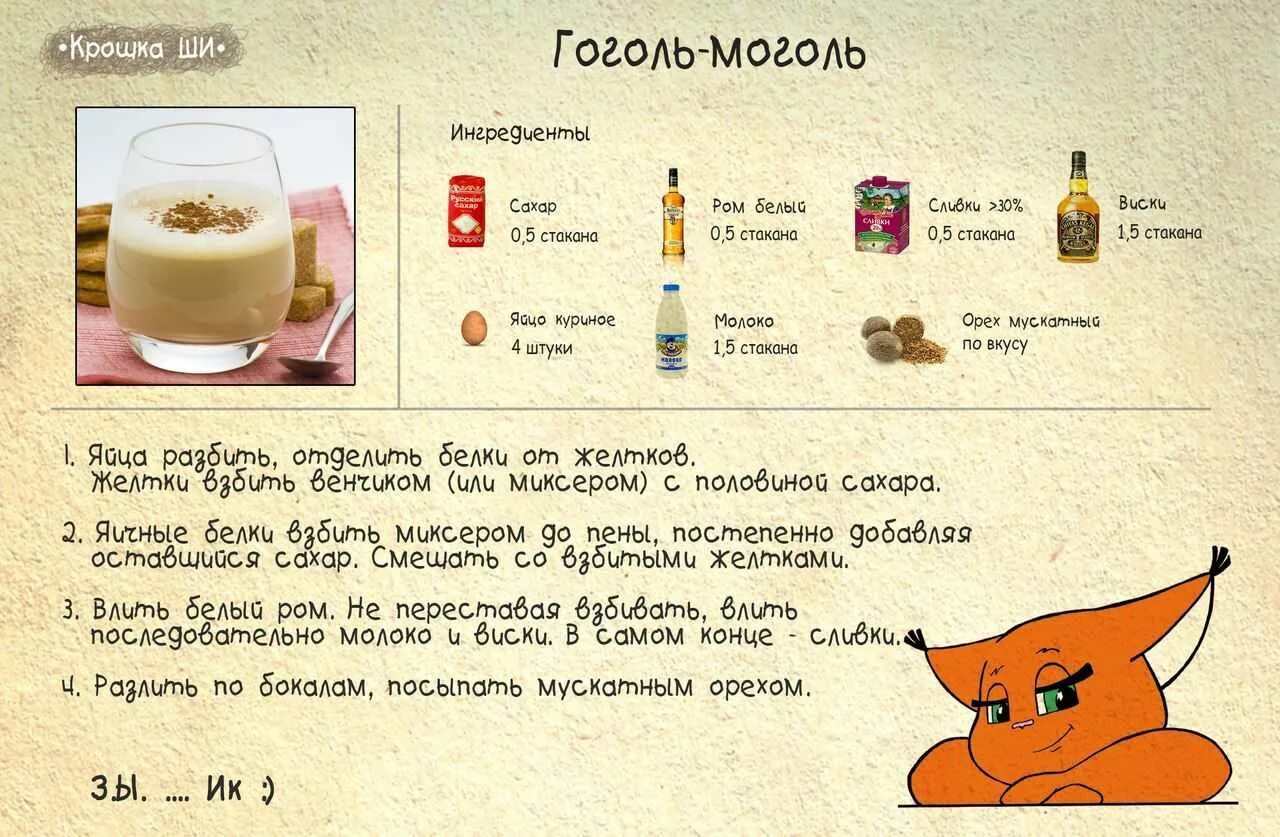 •Крошка ШИ•

Гоголь-моголь

Ингредиенты

Сахар
0,5 стакана

Ром белый
0,5 стакана

Сливки >30%
0,5 стакана

Виски
1,5 стакана

Яйцо куриное
4 штуки

Молоко
1,5 стакана

Орех мускатный
по вкусу

1. Яйца разбить, отделить белки от желтков. Желтки взбить венчиком (или миксером) с половиной сахара.

2. Яичные белки взбить миксером до пены, постепенно добавляя оставшийся сахар. Смешать со взбитыми желтками.

3. Влить белый ром. Не переставая взбивать, влить последовательно молоко и виски. В самом конце - сливки.

4. Разлить по бокалам, посыпать мускатным орехом.

ЗЫ. .... Ик :)